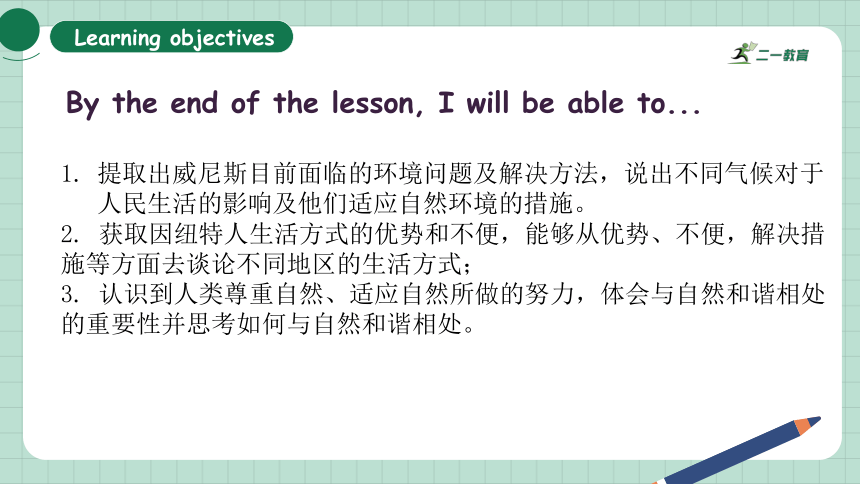 Learning objectives

二一教育

By the end of the lesson, I will be able to...

1. 提取出威尼斯目前面临的环境问题及解决方法，说出不同气候对于人民生活的影响及他们适应自然环境的措施。
2. 获取因纽特人生活方式的优势和不便，能够从优势、不便，解决措施等方面去谈论不同地区的生活方式；
3. 认识到人类尊重自然、适应自然所做的努力，体会与自然和谐相处的重要性并思考如何与自然和谐相处。